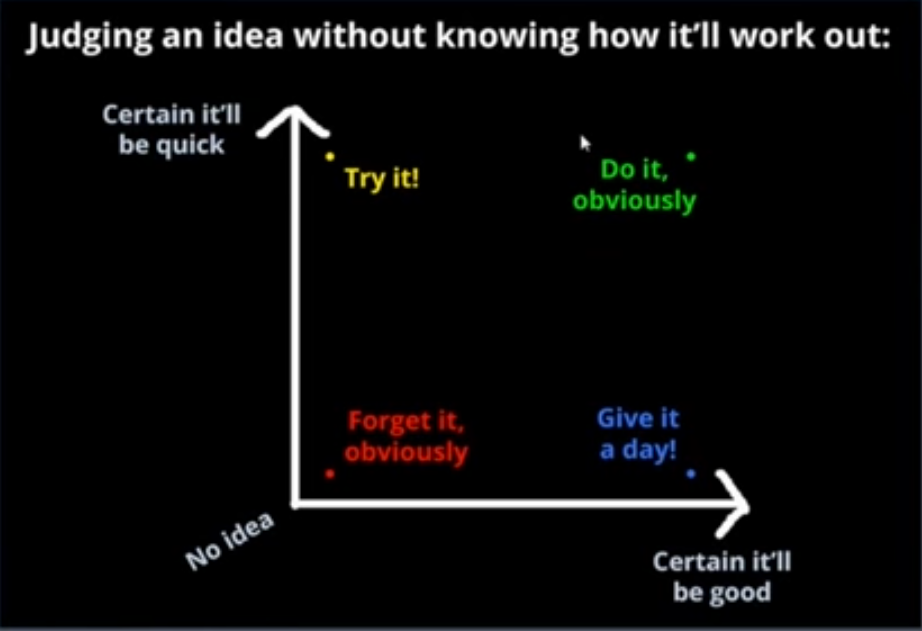 Judging an idea without knowing how it'll work out:

Certain it'll be quick

Try it!

Do it, obviously

Forget it, obviously

Give it a day!

No idea

Certain it'll be good